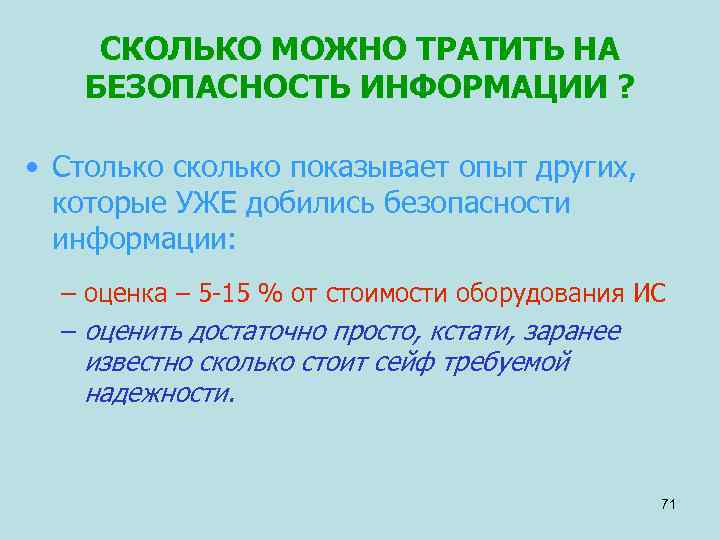 СКОЛЬКО МОЖНО ТРАТИТЬ НА БЕЗОПАСНОСТЬ ИНФОРМАЦИИ ?

• Столько сколько показывает опыт других, которые УЖЕ добились безопасности информации:

– оценка – 5-15 % от стоимости оборудования ИС

– оценить достаточно просто, кстати, заранее известно сколько стоит сейф требуемой надежности.

71